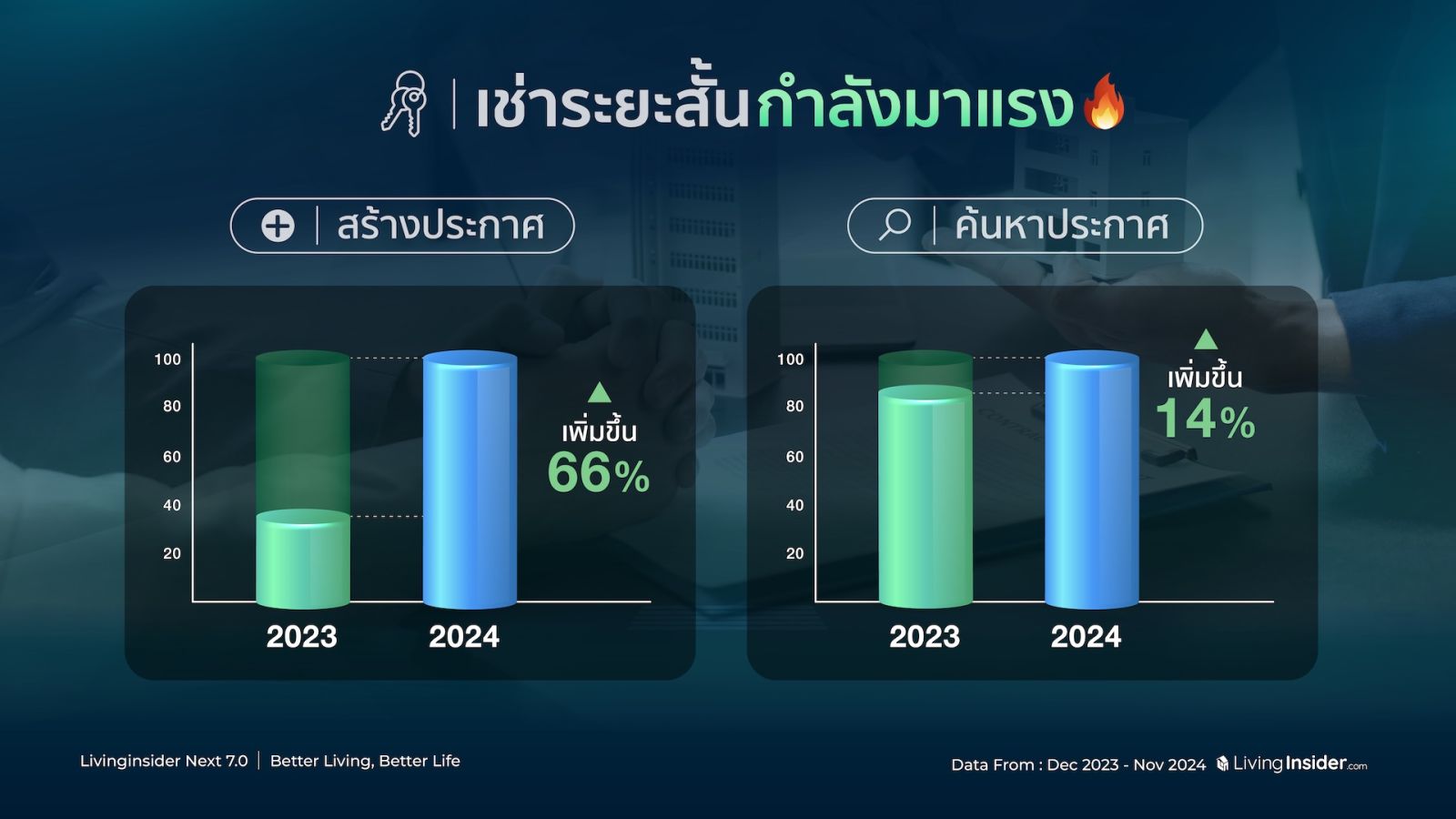 เช่าระยะสั้นกำลังมาแรง🔥

สร้างประกาศ

100
80
60
40
20

2023 2024

เพิ่มขึ้น
66%

ค้นหาประกาศ

100
80
60
40
20

2023 2024

เพิ่มขึ้น
14%

Livinginsider Next 7.0 | Better Living, Better Life

Data From : Dec 2023 - Nov 2024 LivingInsider.com